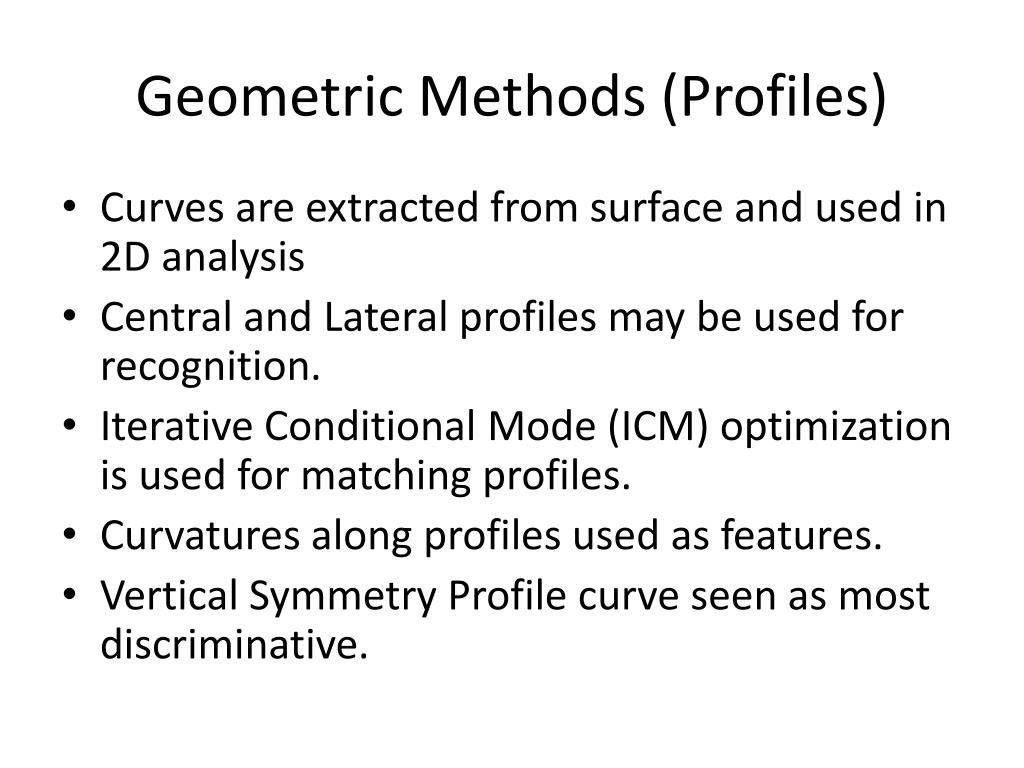 Geometric Methods (Profiles)

• Curves are extracted from surface and used in 2D analysis
• Central and Lateral profiles may be used for recognition.
• Iterative Conditional Mode (ICM) optimization is used for matching profiles.
• Curvatures along profiles used as features.
• Vertical Symmetry Profile curve seen as most discriminative.